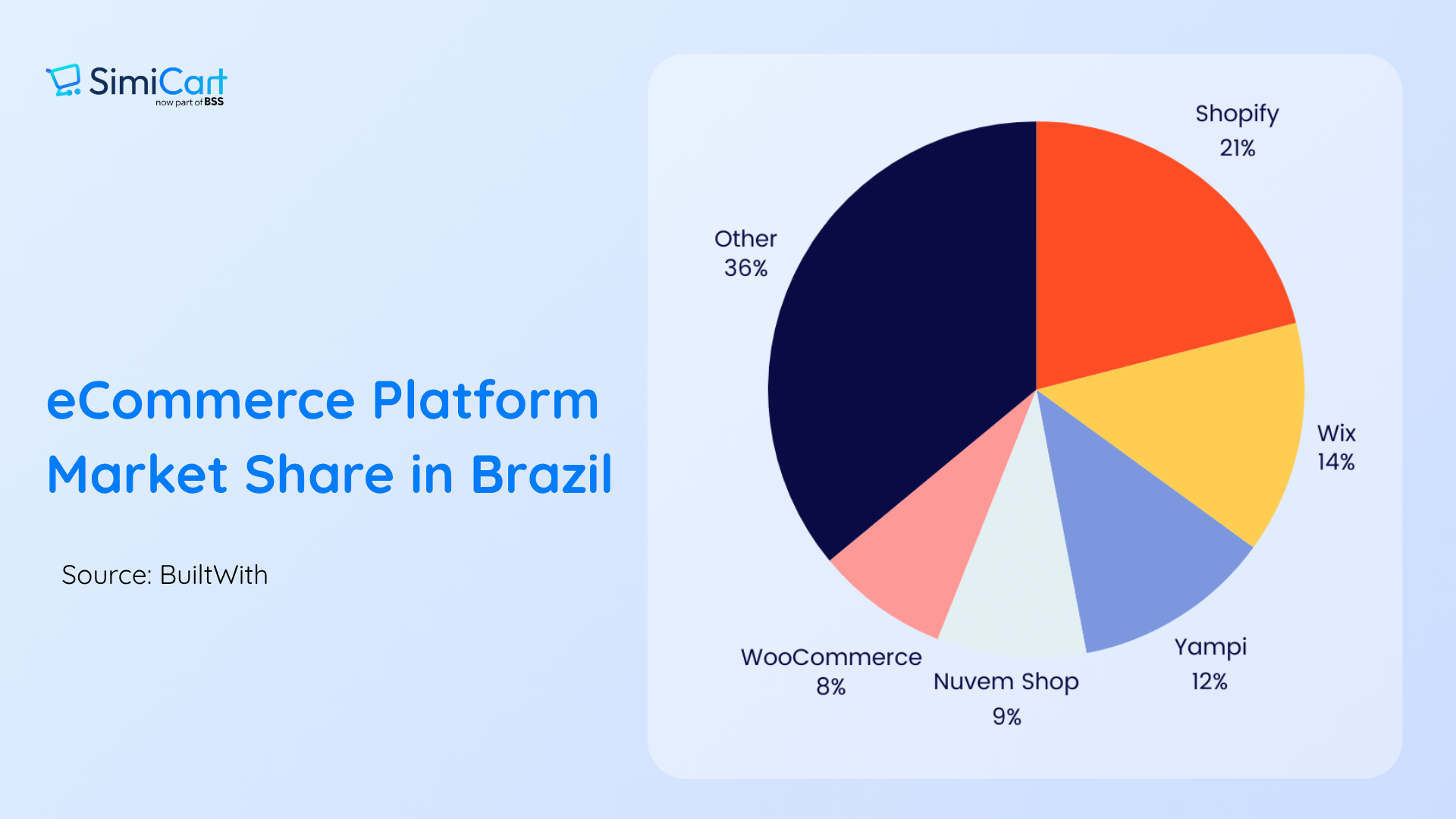 SimiCart
now part of BSS

eCommerce Platform Market Share in Brazil

Source: BuiltWith

Shopify
21%

Wix
14%

Yampi
12%

Nuvem Shop
9%

WooCommerce
8%

Other
36%